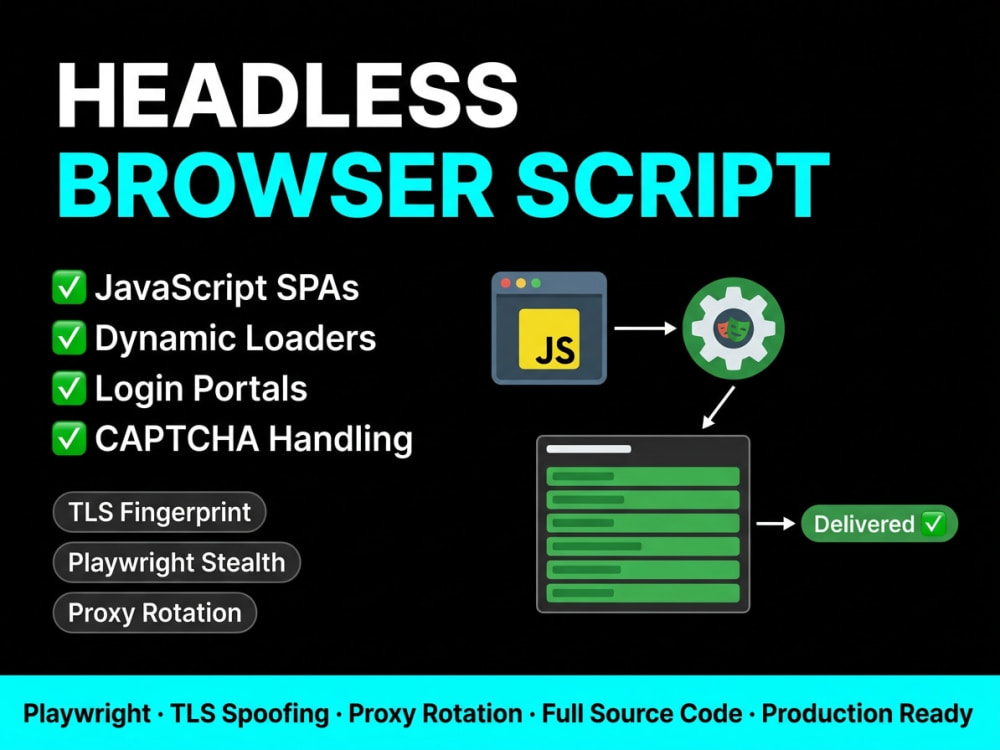 HEADLESS
BROWSER SCRIPT

✅ JavaScript SPAs
✅ Dynamic Loaders
✅ Login Portals
✅ CAPTCHA Handling

TLS Fingerprint
Playwright Stealth
Proxy Rotation

JS

Delivered ✅

Playwright · TLS Spoofing · Proxy Rotation · Full Source Code · Production Ready